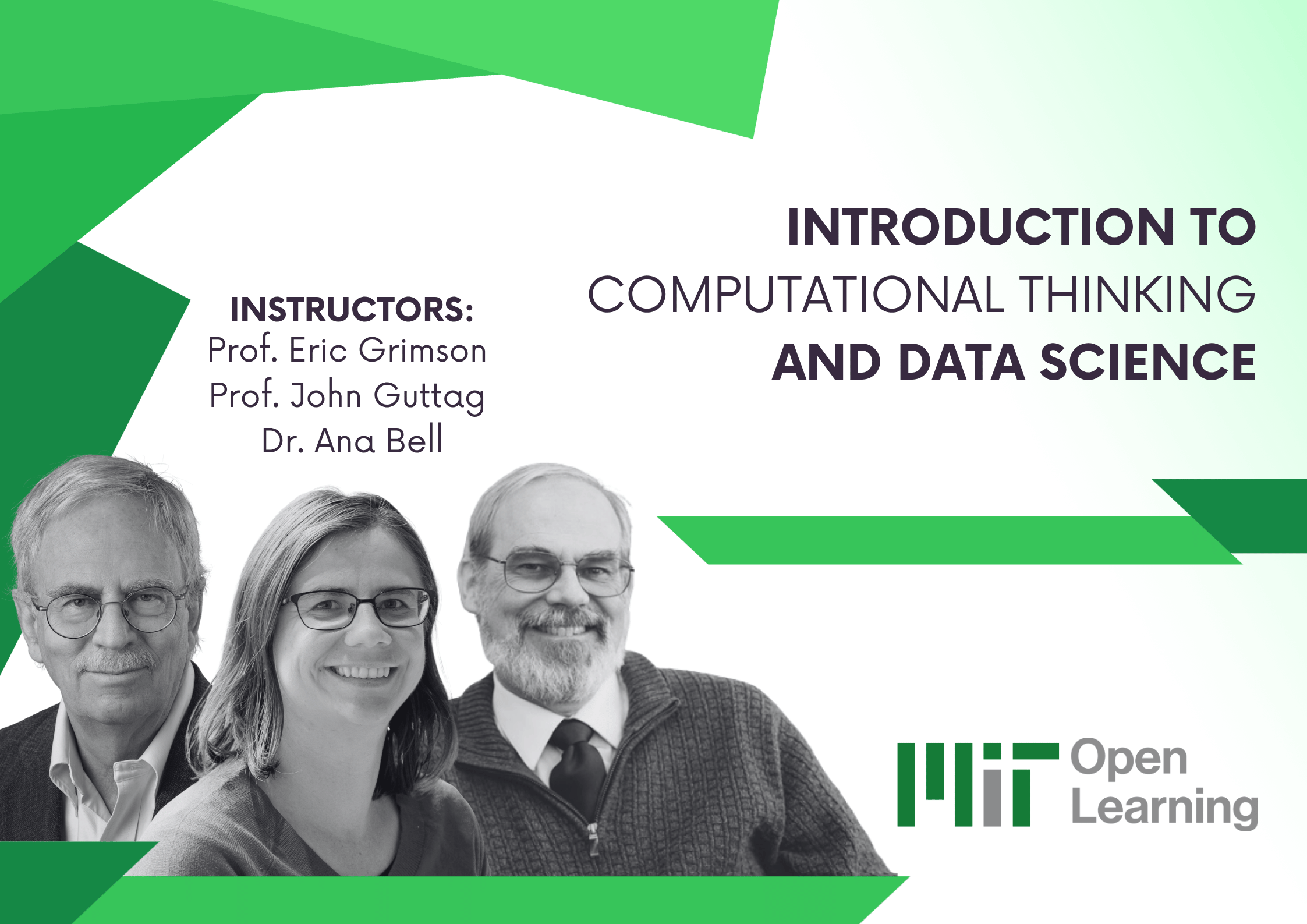 INTRODUCTION TO
COMPUTATIONAL THINKING
AND DATA SCIENCE

INSTRUCTORS:
Prof. Eric Grimson
Prof. John Guttag
Dr. Ana Bell

MIT Open Learning